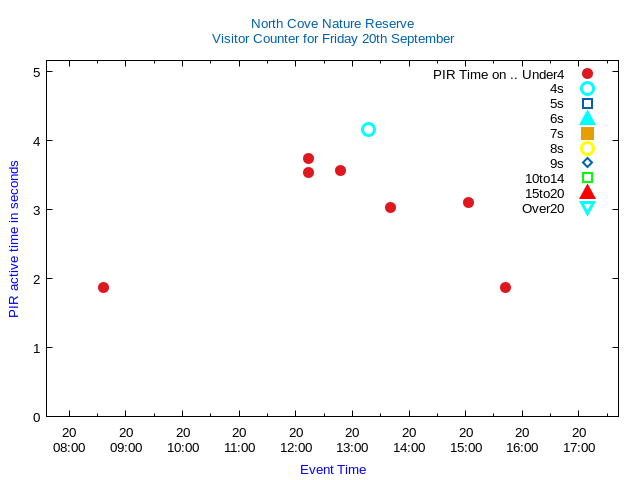 North Cove Nature Reserve
Visitor Counter for Friday 20th September

PIR Time on .. Under4
4s
5s
6s
7s
8s
9s
10to14
15to20
Over20

PIR active time in seconds

5
4
3
2
1
0

20
08:00
20
09:00
20
10:00
20
11:00
20
12:00
20
13:00
20
14:00
20
15:00
20
16:00
20
17:00

Event Time